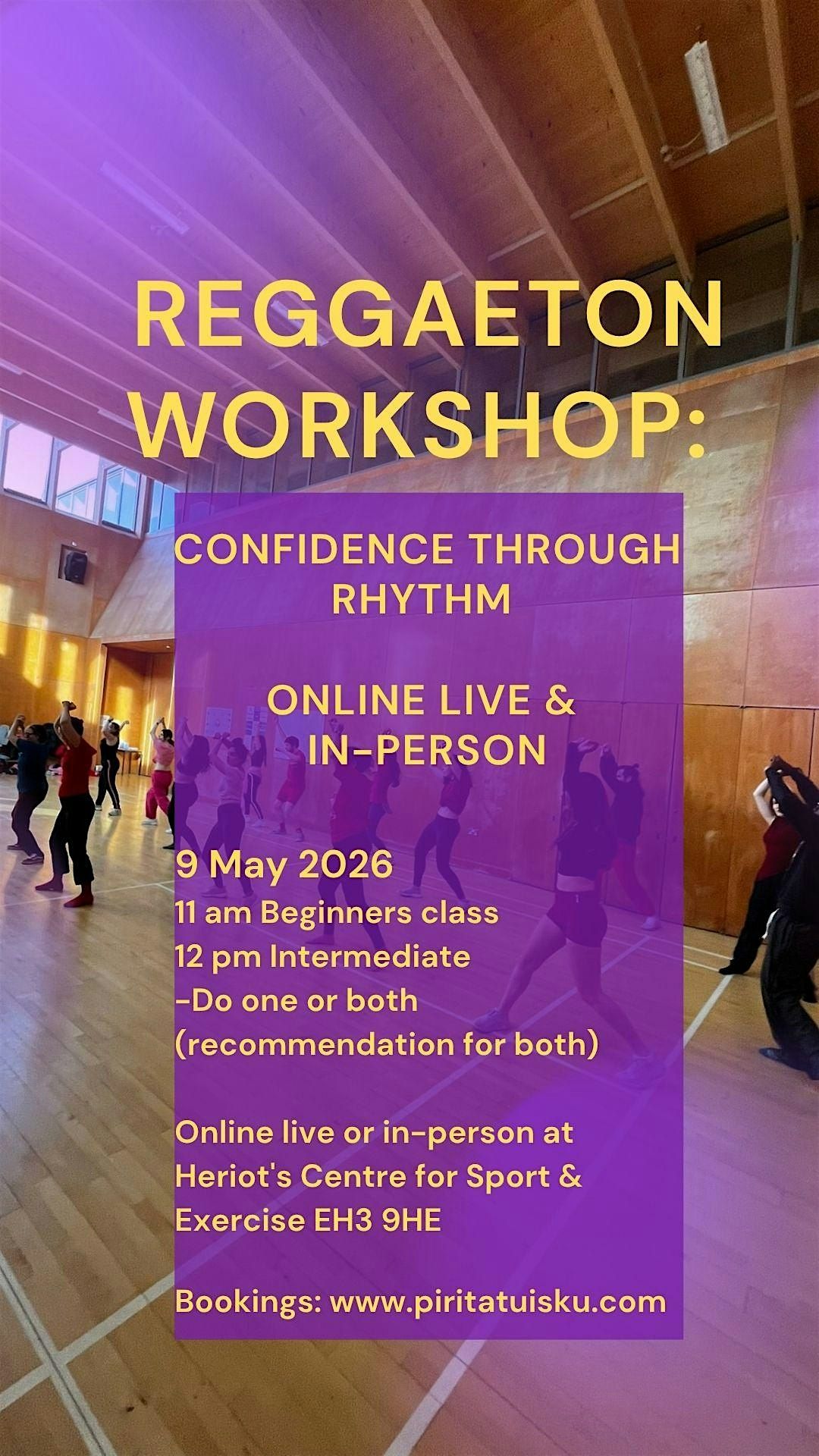 REGGAETON WORKSHOP:

CONFIDENCE THROUGH RHYTHM

ONLINE LIVE & IN-PERSON

9 May 2026
11 am Beginners class
12 pm Intermediate
-Do one or both
(recommendation for both)

Online live or in-person at Heriot's Centre for Sport & Exercise EH3 9HE

Bookings: www.piritatuisku.com